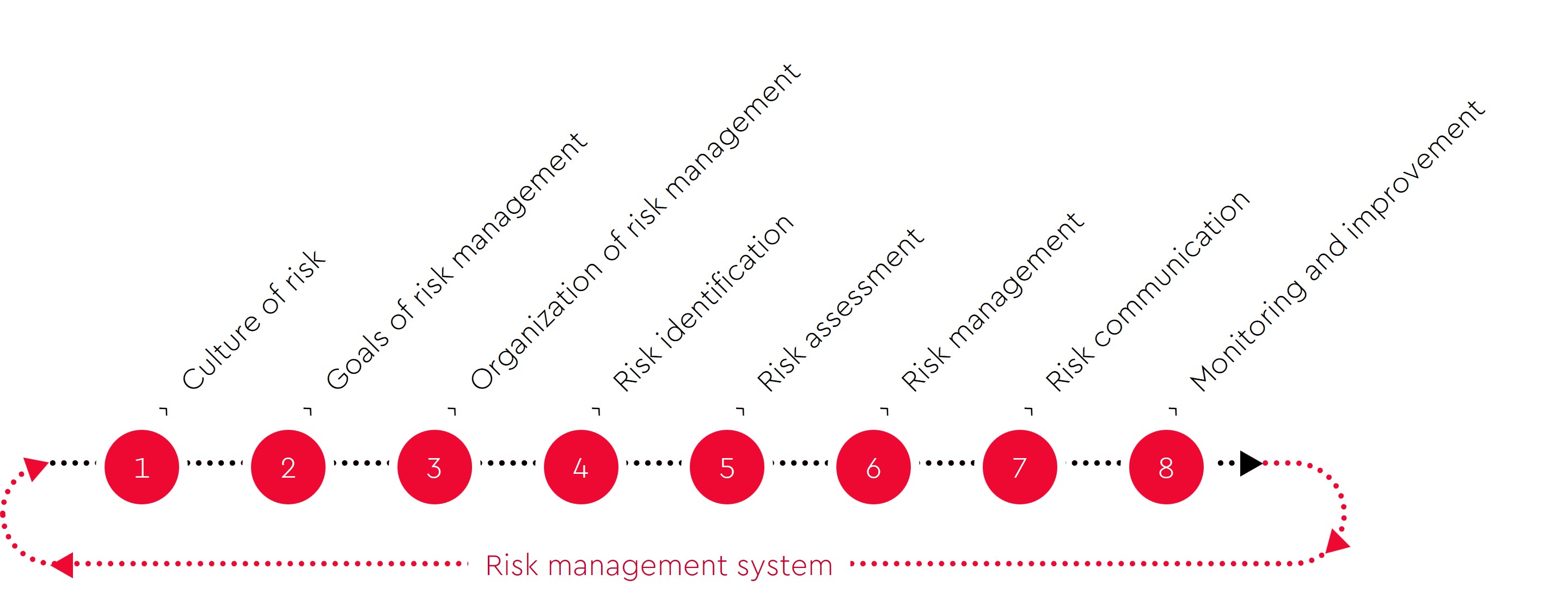 Culture of risk

Goals of risk management

Organization of risk management

Risk identification

Risk assessment

Risk management

Risk communication

Monitoring and improvement

1

2

3

4

5

6

7

8

Risk management system